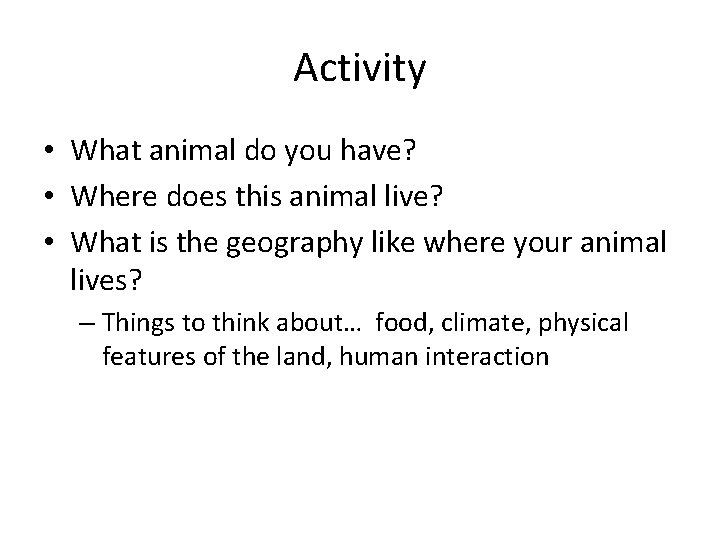 Activity

• What animal do you have?
• Where does this animal live?
• What is the geography like where your animal lives?
  – Things to think about… food, climate, physical features of the land, human interaction